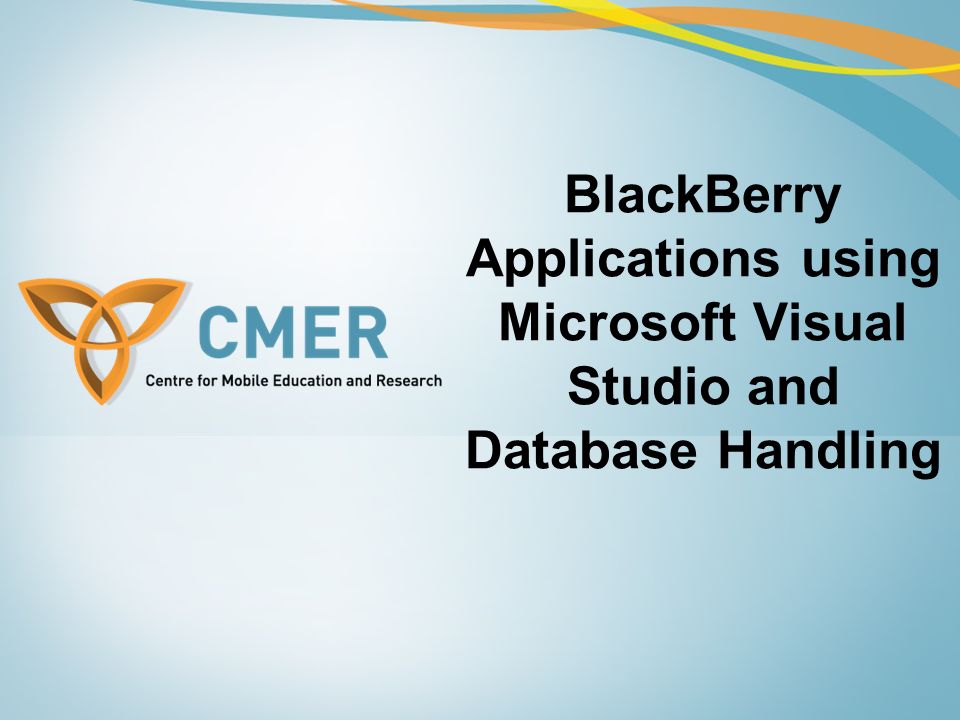 CMER
Centre for Mobile Education and Research

BlackBerry Applications using Microsoft Visual Studio and Database Handling